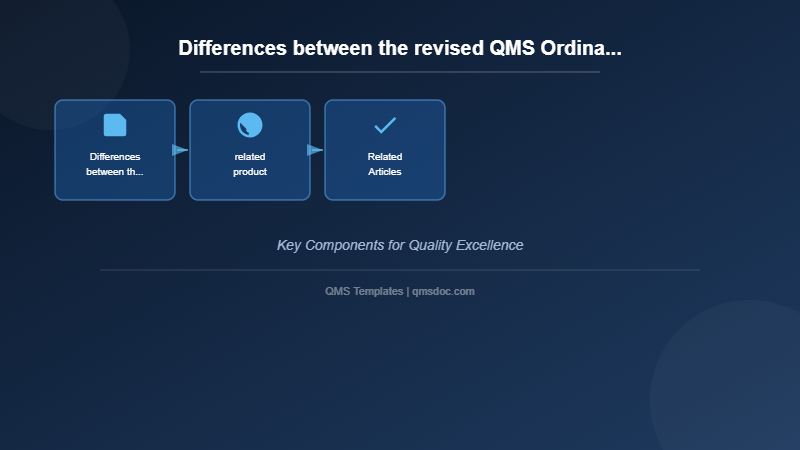 Differences between the revised QMS Ordina...

Differences between th...

related product

Related Articles

Key Components for Quality Excellence

QMS Templates | qmsdoc.com